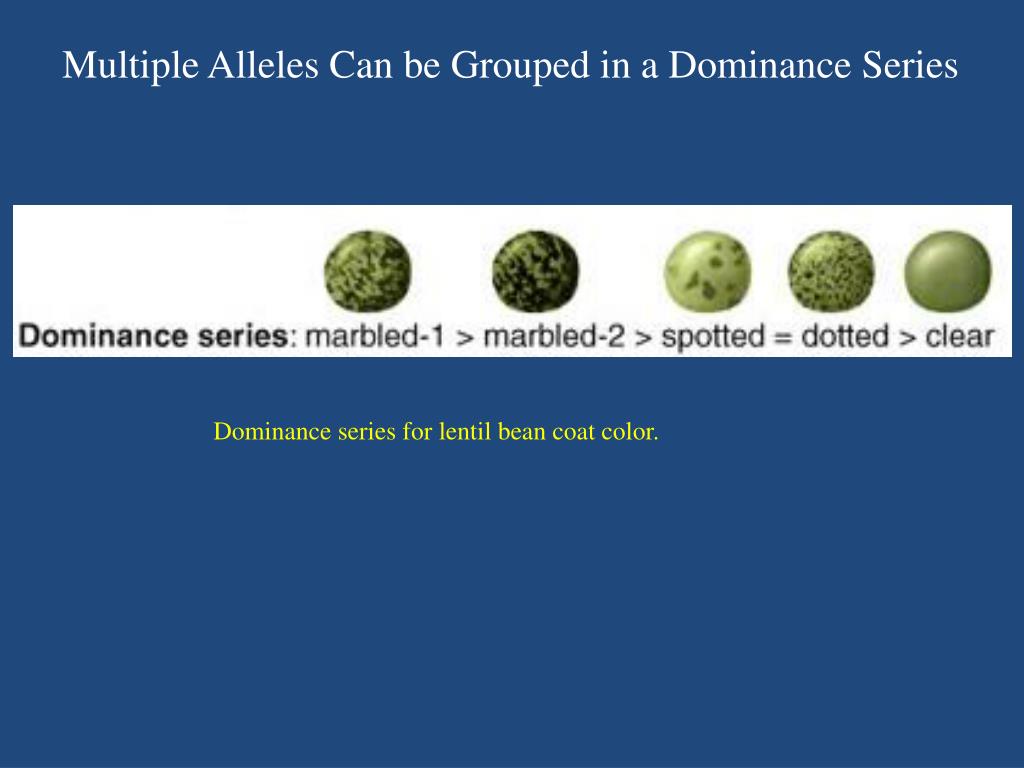 Multiple Alleles Can be Grouped in a Dominance Series

Dominance series: marbled-1 > marbled-2 > spotted = dotted > clear

Dominance series for lentil bean coat color.